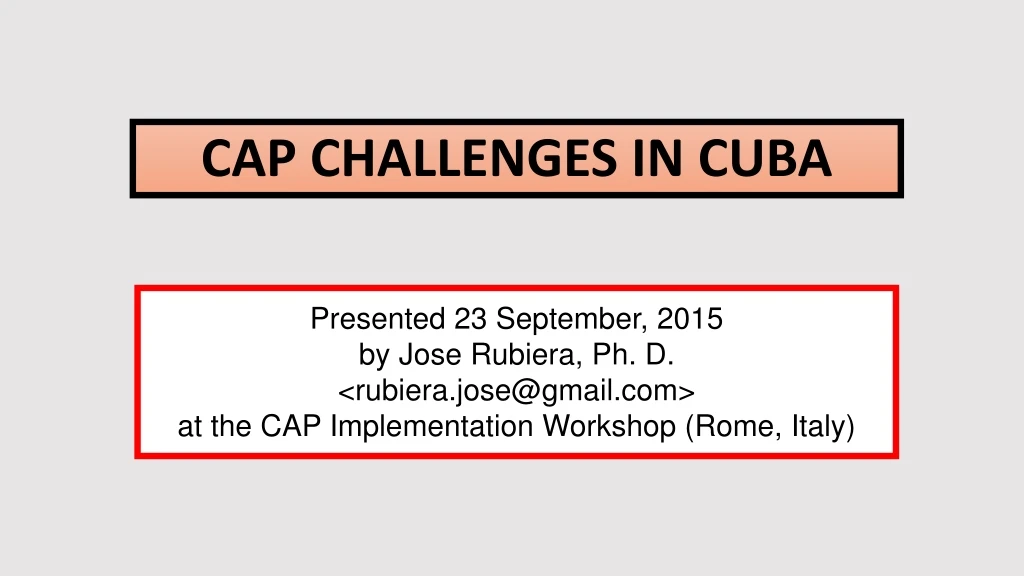 CAP CHALLENGES IN CUBA

Presented 23 September, 2015
by Jose Rubiera, Ph. D.
<rubiera.jose@gmail.com>
at the CAP Implementation Workshop (Rome, Italy)